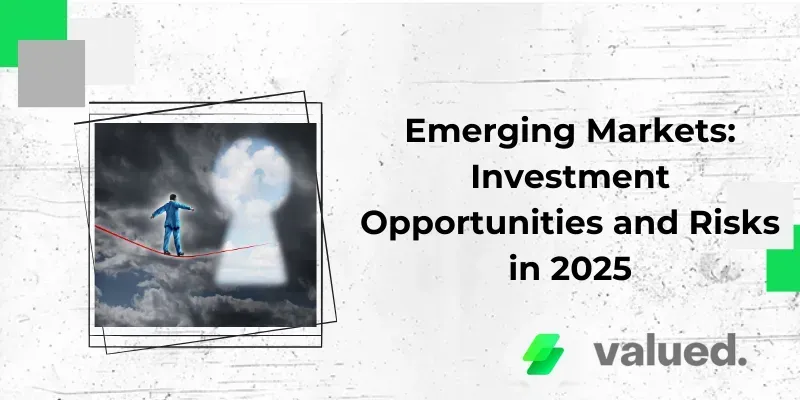 Emerging Markets: Investment Opportunities and Risks in 2025

valued.